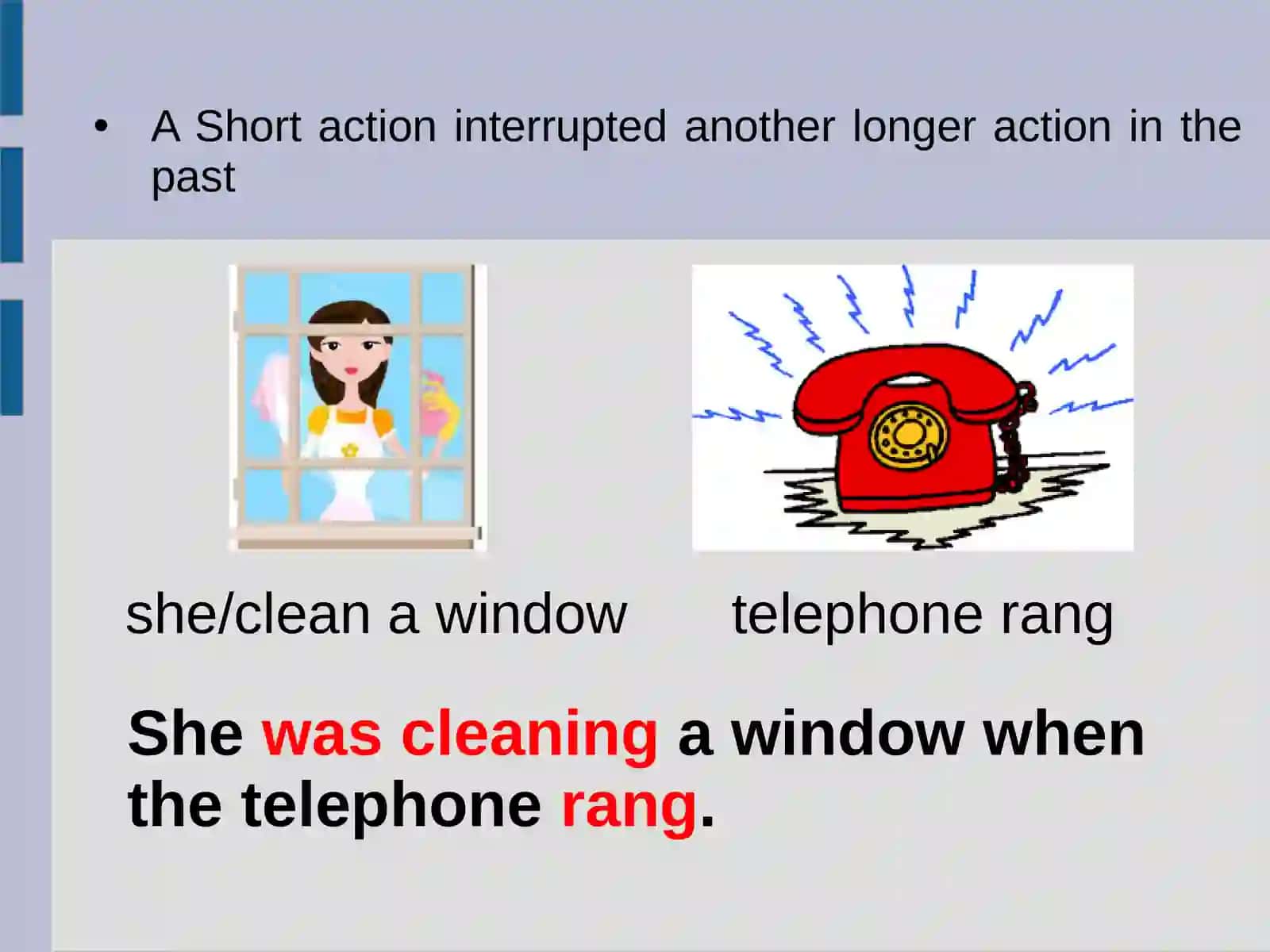 • A Short action interrupted another longer action in the past

she/clean a window

telephone rang

She was cleaning a window when the telephone rang.